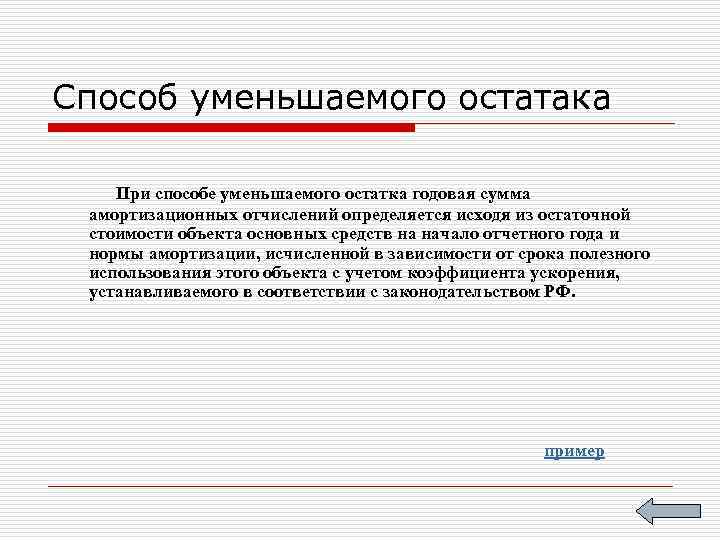 Способ уменьшаемого остатака

При способе уменьшаемого остатка годовая сумма амортизационных отчислений определяется исходя из остаточной стоимости объекта основных средств на начало отчетного года и нормы амортизации, исчисленной в зависимости от срока полезного использования этого объекта с учетом коэффициента ускорения, устанавливаемого в соответствии с законодательством РФ.

пример